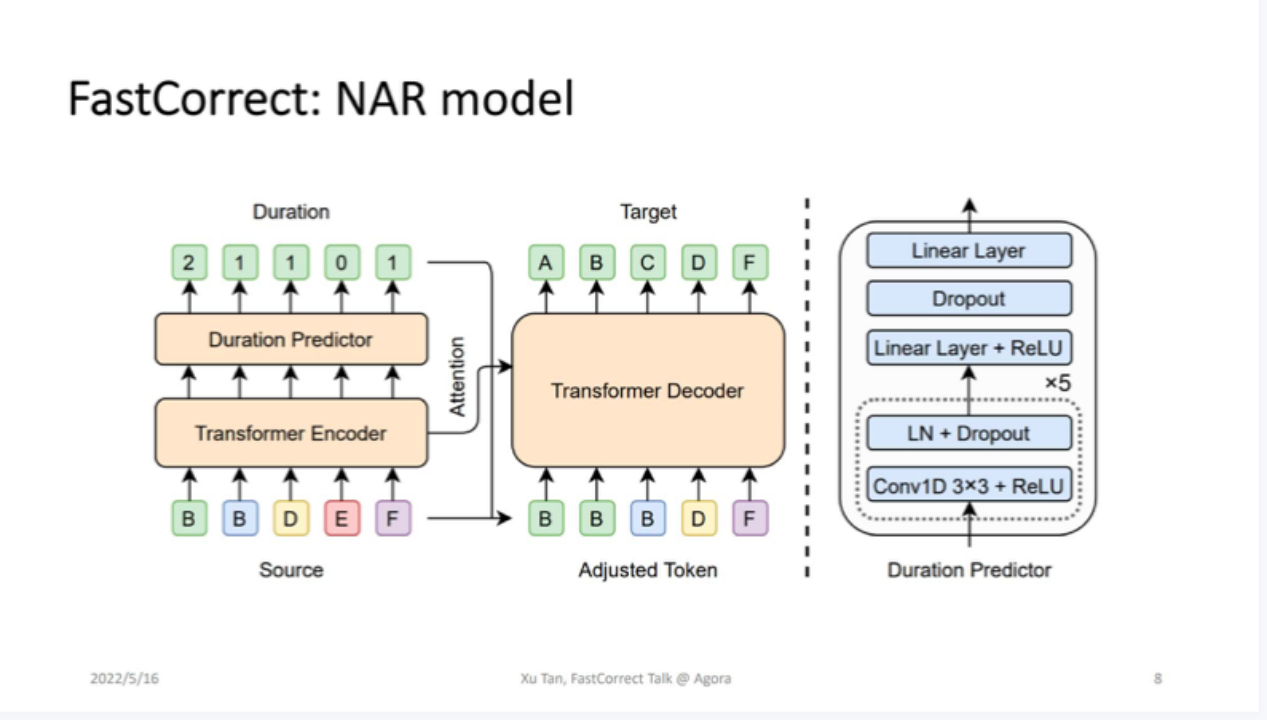 FastCorrect: NAR model

Duration

2 1 1 0 1

Duration Predictor

Transformer Encoder

B B D E F

Source

Attention

Target

A B C D F

Transformer Decoder

B B B D F

Adjusted Token

Linear Layer

Dropout

Linear Layer + ReLU

×5

LN + Dropout

Conv1D 3×3 + ReLU

Duration Predictor

2022/5/16

Xu Tan, FastCorrect Talk @ Agora

8